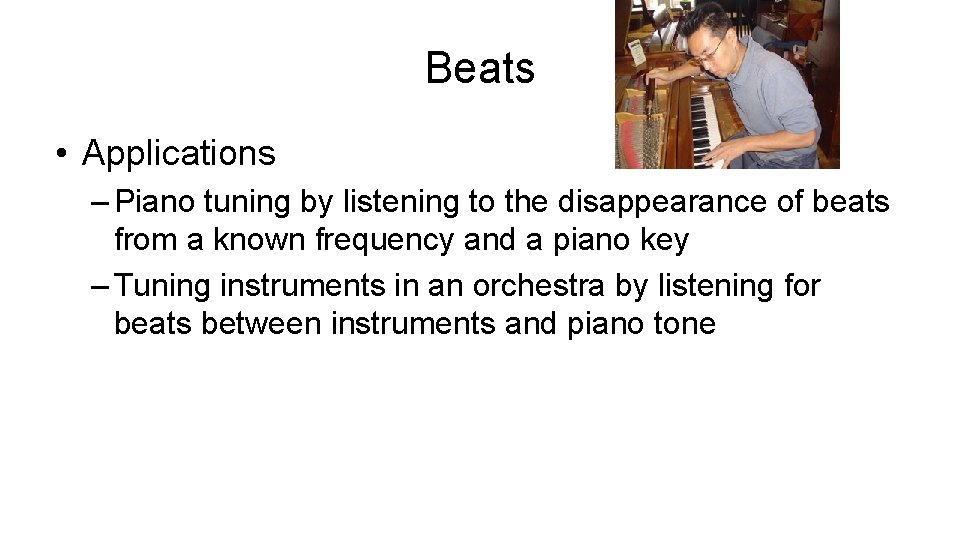 Beats

• Applications

– Piano tuning by listening to the disappearance of beats from a known frequency and a piano key

– Tuning instruments in an orchestra by listening for beats between instruments and piano tone